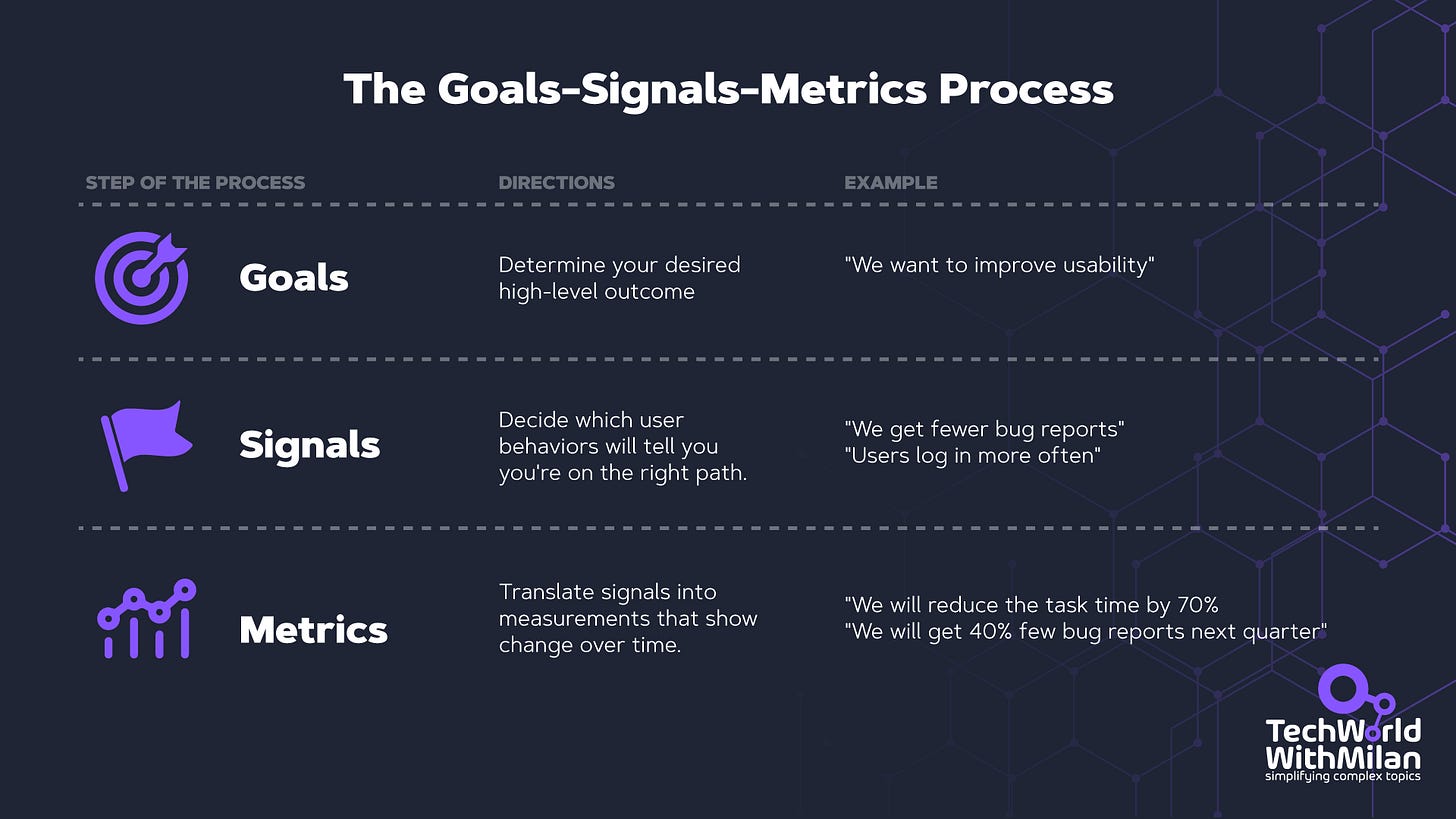 The Goals-Signals-Metrics Process

| STEP OF THE PROCESS | DIRECTIONS | EXAMPLE |
|---|---|---|
| Goals | Determine your desired high-level outcome | "We want to improve usability" |
| Signals | Decide which user behaviors will tell you you're on the right path. | "We get fewer bug reports" "Users log in more often" |
| Metrics | Translate signals into measurements that show change over time. | "We will reduce the task time by 70% "We will get 40% few bug reports next quarter" |

TechWorld WithMilan
simplifying complex topics